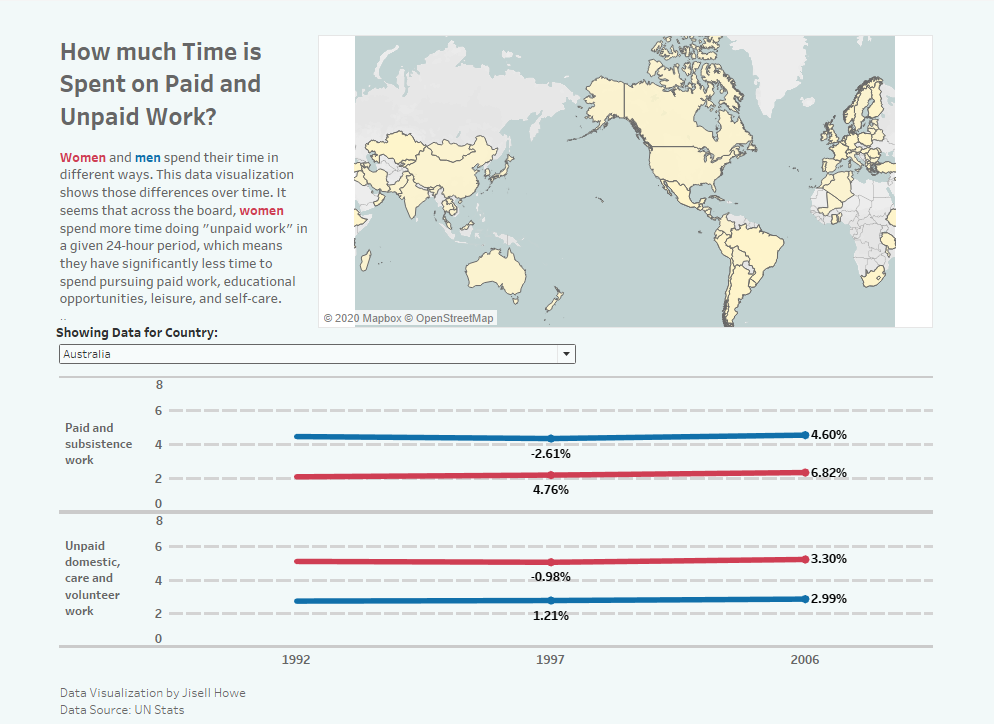 How much Time is Spent on Paid and Unpaid Work?

Women and men spend their time in different ways. This data visualization shows those differences over time. It seems that across the board, women spend more time doing "unpaid work" in a given 24-hour period, which means they have significantly less time to spend pursuing paid work, educational opportunities, leisure, and self-care.

© 2020 Mapbox © OpenStreetMap

Showing Data for Country:
Australia

Paid and subsistence work
8
6
4
2
0
-2.61%
4.60%
4.76%
6.82%

Unpaid domestic, care and volunteer work
8
6
4
2
0
-0.98%
3.30%
1.21%
2.99%

1992
1997
2006

Data Visualization by Jisell Howe
Data Source: UN Stats